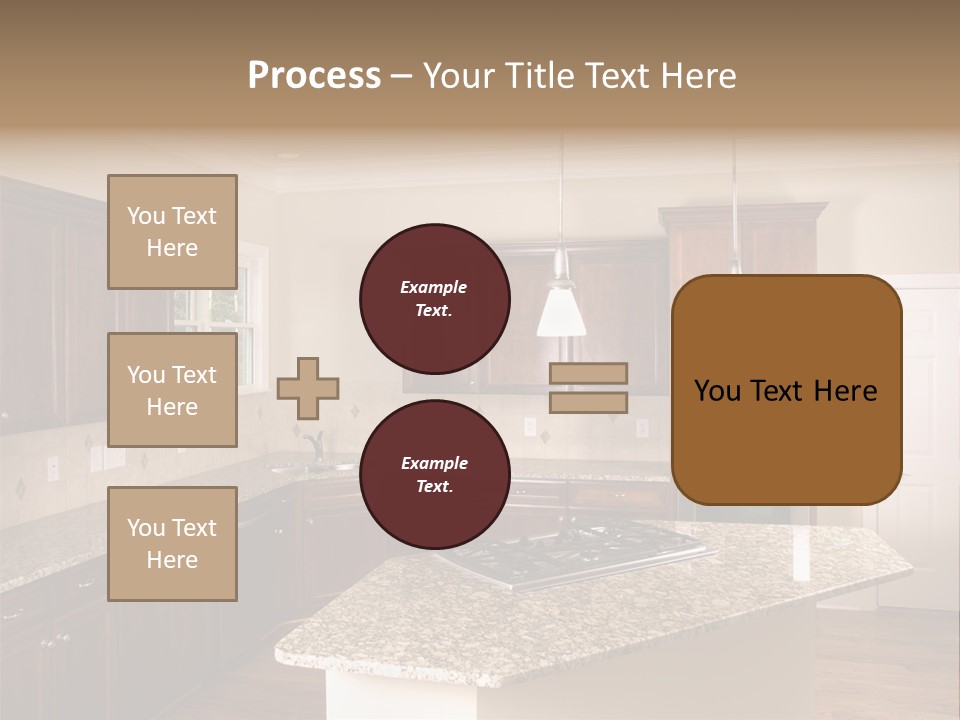 Process – Your Title Text Here

You Text Here

You Text Here

You Text Here

Example Text.

Example Text.

You Text Here